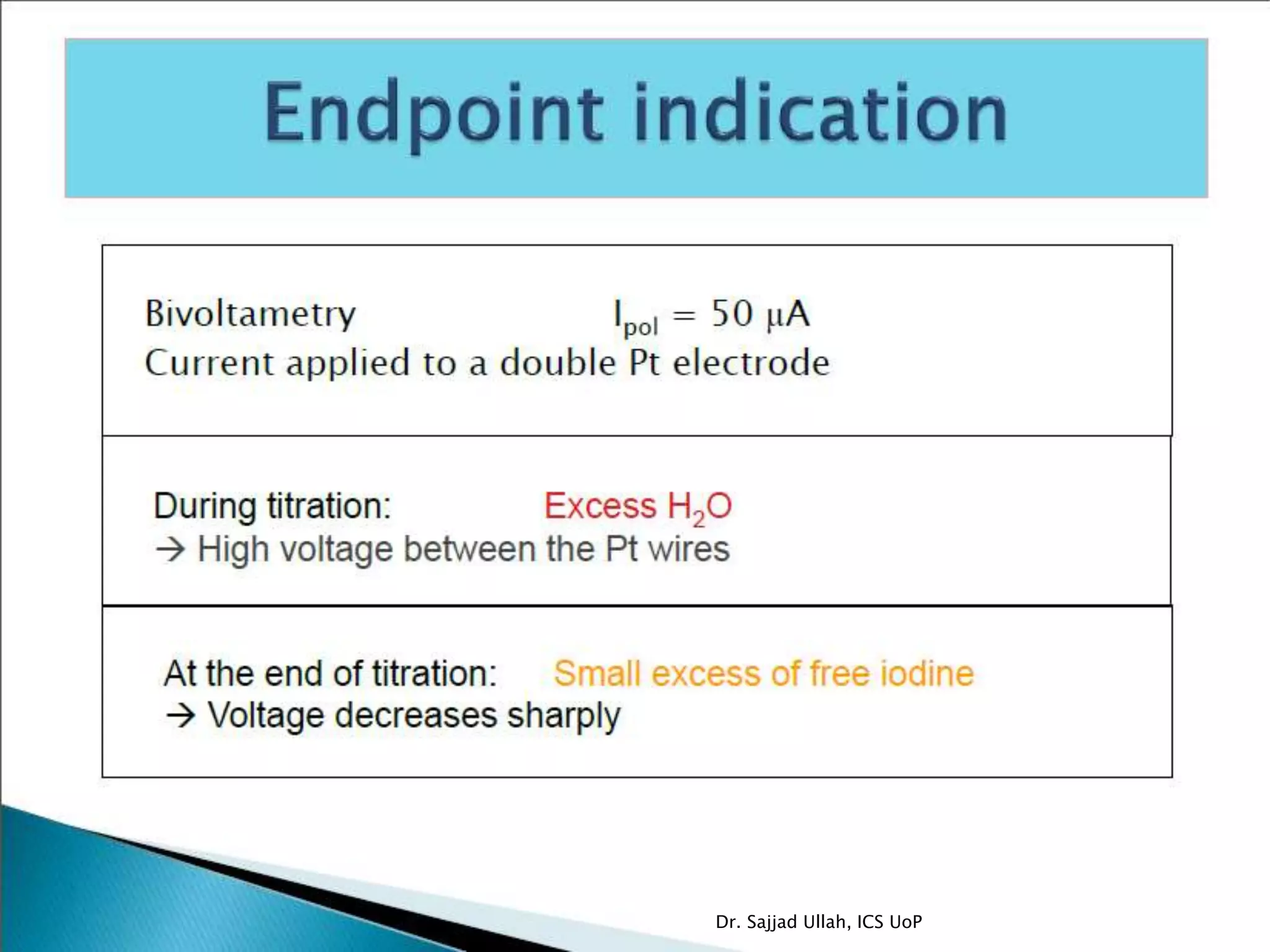 Endpoint indication

Bivoltametry $I_{pol} = 50\ \mu A$
Current applied to a double Pt electrode

During titration: Excess $H_2O$
→ High voltage between the Pt wires

At the end of titration: Small excess of free iodine
→ Voltage decreases sharply

Dr. Sajjad Ullah, ICS UoP